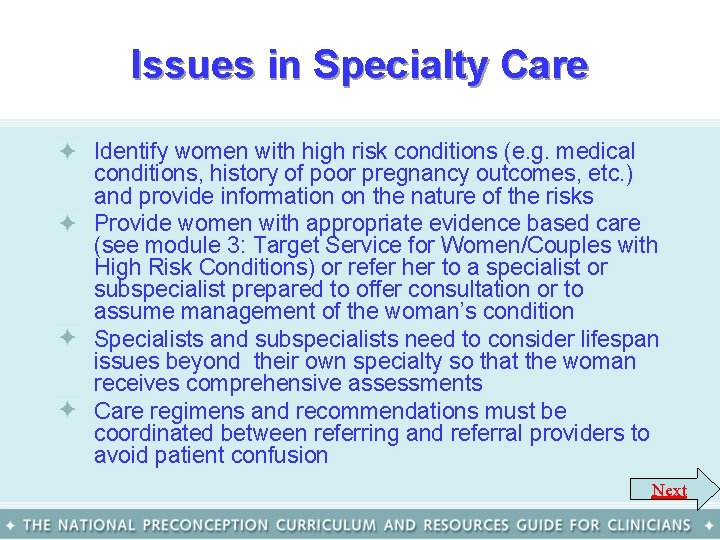 Issues in Specialty Care

✦ Identify women with high risk conditions (e.g. medical conditions, history of poor pregnancy outcomes, etc.) and provide information on the nature of the risks
✦ Provide women with appropriate evidence based care (see module 3: Target Service for Women/Couples with High Risk Conditions) or refer her to a specialist or subspecialist prepared to offer consultation or to assume management of the woman's condition
✦ Specialists and subspecialists need to consider lifespan issues beyond their own specialty so that the woman receives comprehensive assessments
✦ Care regimens and recommendations must be coordinated between referring and referral providers to avoid patient confusion

Next

✦ THE NATIONAL PRECONCEPTION CURRICULUM AND RESOURCES GUIDE FOR CLINICIANS ✦